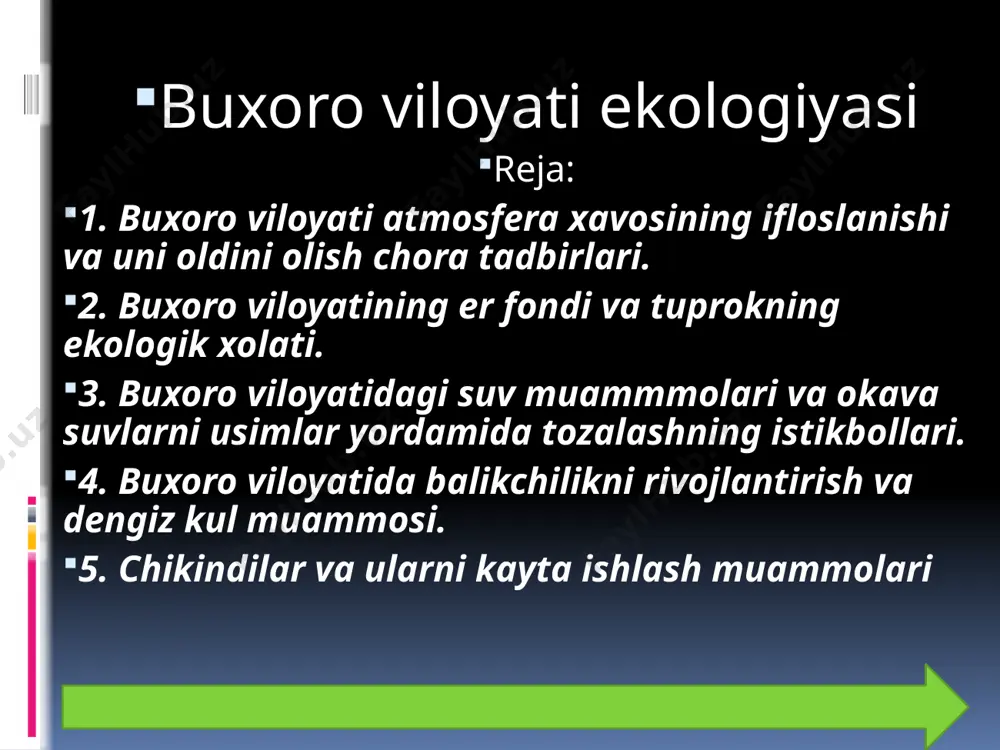 Buxoro viloyati ekologiyasi

Reja:

1. Buxoro viloyati atmosfera xavosining ifloslanishi va uni oldini olish chora tadbirlari.

2. Buxoro viloyatining er fondi va tuprokning ekologik xolati.

3. Buxoro viloyatidagi suv muammmolari va okava suvlarni usimlar yordamida tozalashning istikbollari.

4. Buxoro viloyatida balikchilikni rivojlantirish va dengiz kul muammosi.

5. Chikindilar va ularni kayta ishlash muammolari